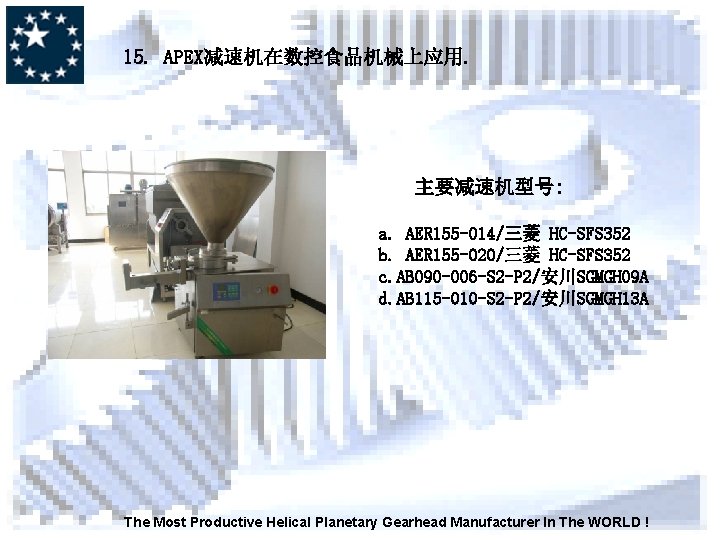 15. APEX减速机在数控食品机械上应用.

主要减速机型号:

a. AER155-014/三菱 HC-SFS352
b. AER155-020/三菱 HC-SFS352
c. AB090-006-S2-P2/安川SGMGH09A
d. AB115-010-S2-P2/安川SGMGH13A

The Most Productive Helical Planetary Gearhead Manufacturer In The WORLD !